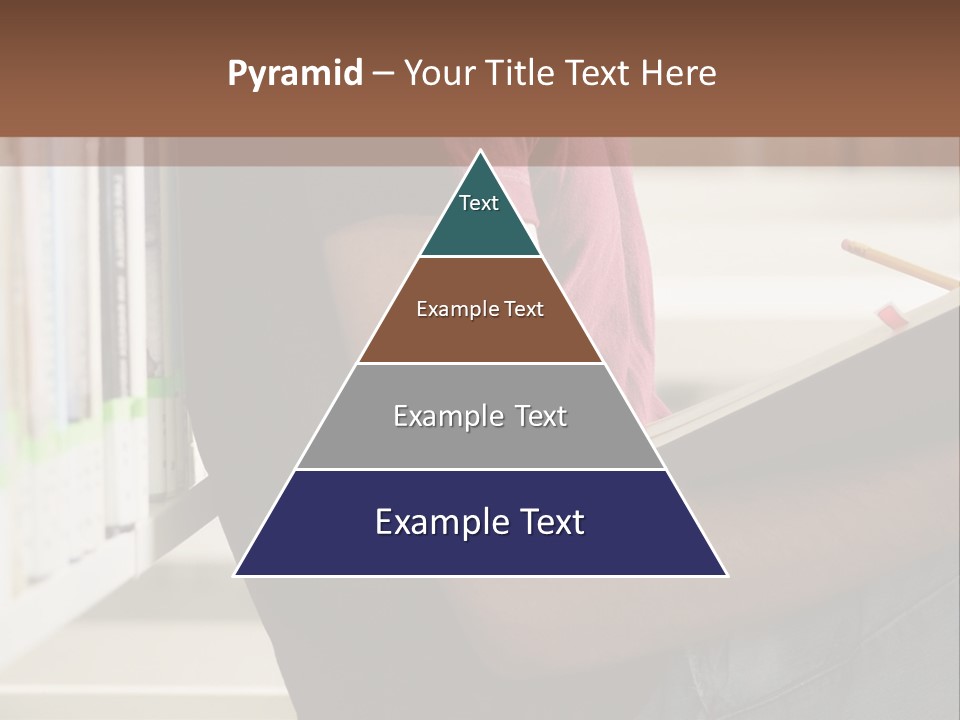 Pyramid – Your Title Text Here

Text

Example Text

Example Text

Example Text